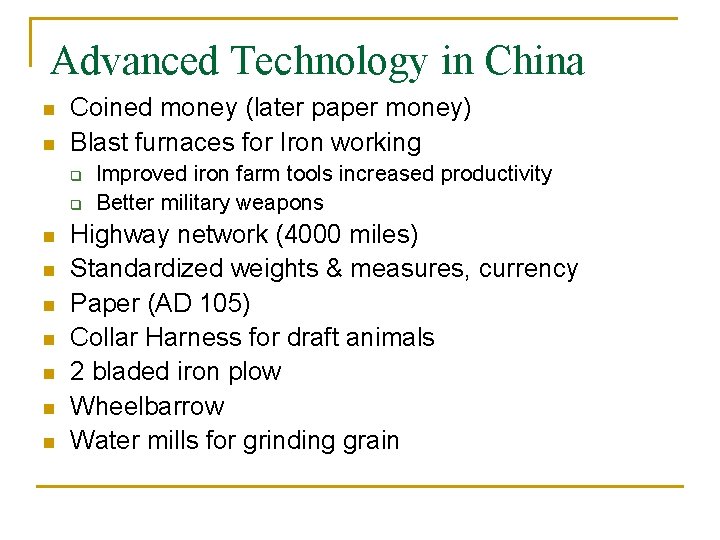 Advanced Technology in China

- Coined money (later paper money)
- Blast furnaces for Iron working
  - Improved iron farm tools increased productivity
  - Better military weapons
- Highway network (4000 miles)
- Standardized weights & measures, currency
- Paper (AD 105)
- Collar Harness for draft animals
- 2 bladed iron plow
- Wheelbarrow
- Water mills for grinding grain